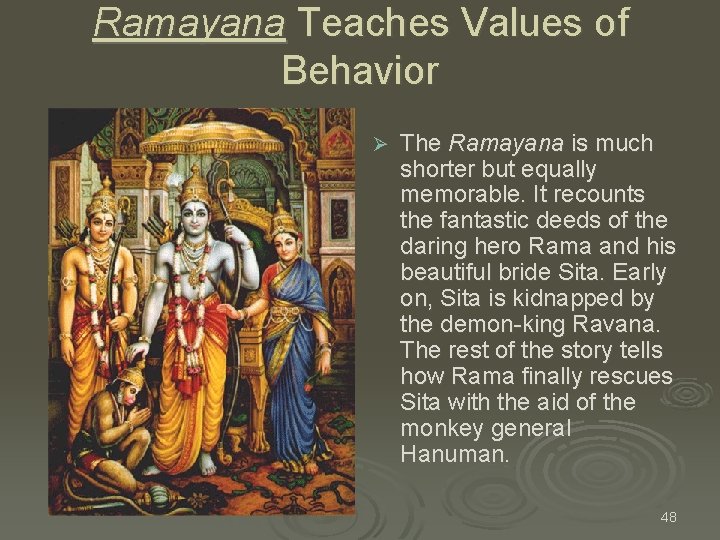 Ramayana Teaches Values of Behavior

➢ The Ramayana is much shorter but equally memorable. It recounts the fantastic deeds of the daring hero Rama and his beautiful bride Sita. Early on, Sita is kidnapped by the demon-king Ravana. The rest of the story tells how Rama finally rescues Sita with the aid of the monkey general Hanuman.

48